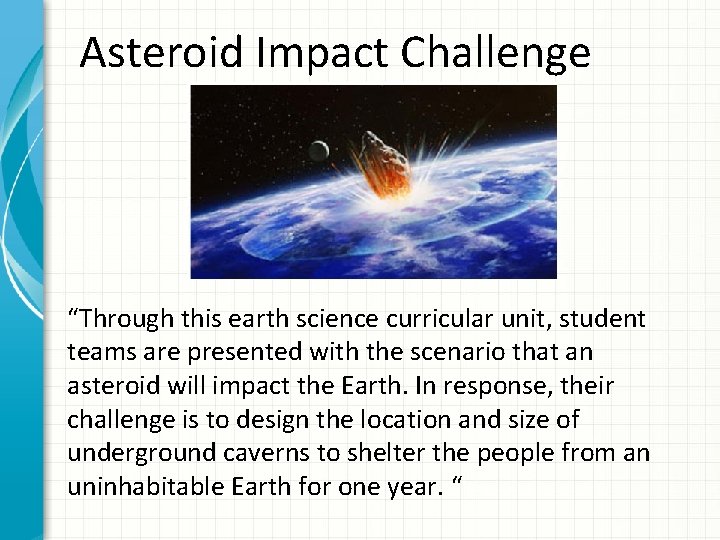 Asteroid Impact Challenge

“Through this earth science curricular unit, student teams are presented with the scenario that an asteroid will impact the Earth. In response, their challenge is to design the location and size of underground caverns to shelter the people from an uninhabitable Earth for one year. “